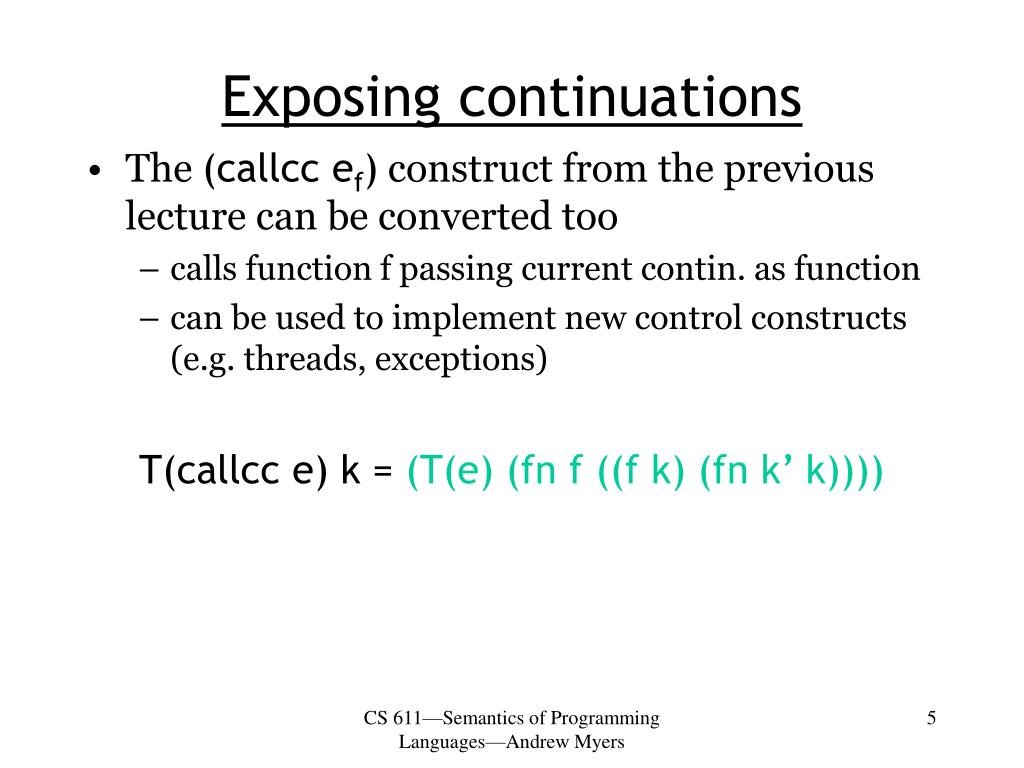 Exposing continuations

• The (callcc $e_f$) construct from the previous lecture can be converted too
– calls function f passing current contin. as function
– can be used to implement new control constructs (e.g. threads, exceptions)

T(callcc e) k = (T(e) (fn f ((f k) (fn k’ k))))

CS 611—Semantics of Programming Languages—Andrew Myers

5